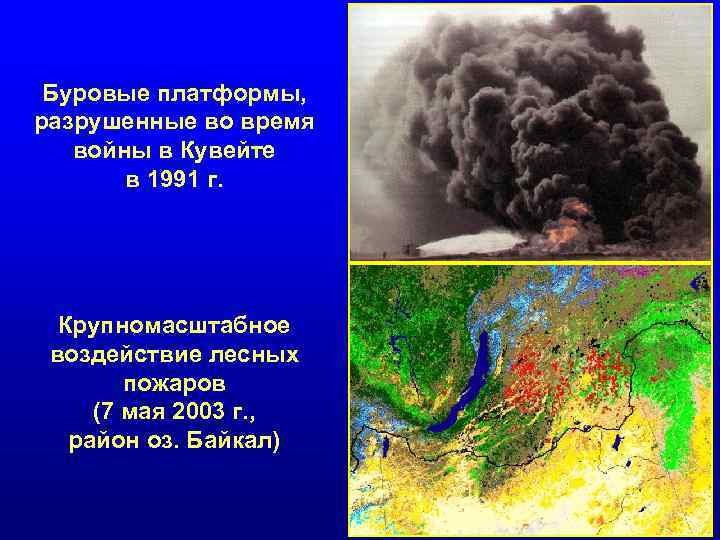 Буровые платформы, разрушенные во время войны в Кувейте в 1991 г.

Крупномасштабное воздействие лесных пожаров (7 мая 2003 г., район оз. Байкал)